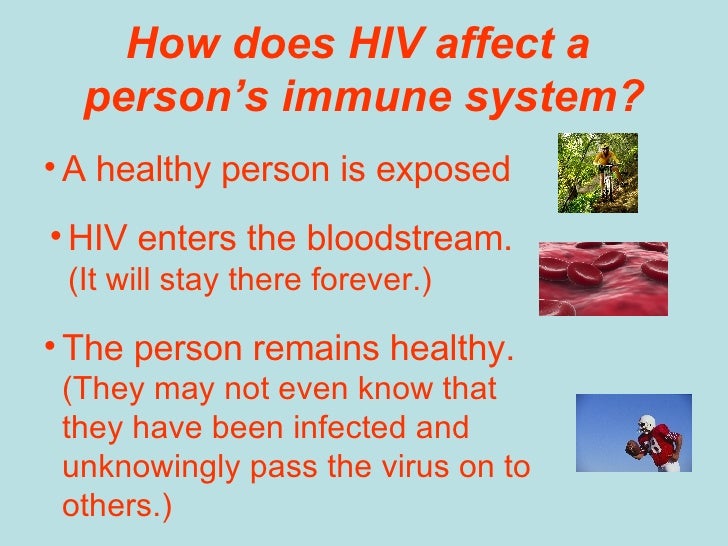 How does HIV affect a person’s immune system?

• A healthy person is exposed

• HIV enters the bloodstream. (It will stay there forever.)

• The person remains healthy. (They may not even know that they have been infected and unknowingly pass the virus on to others.)